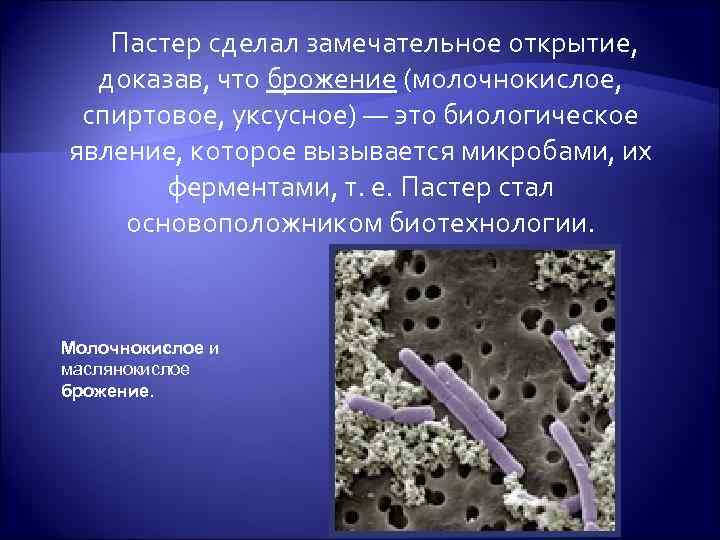 Пастер сделал замечательное открытие, доказав, что брожение (молочнокислое, спиртовое, уксусное) — это биологическое явление, которое вызывается микробами, их ферментами, т. е. Пастер стал основоположником биотехнологии.

Молочнокислое и маслянокислое брожение.